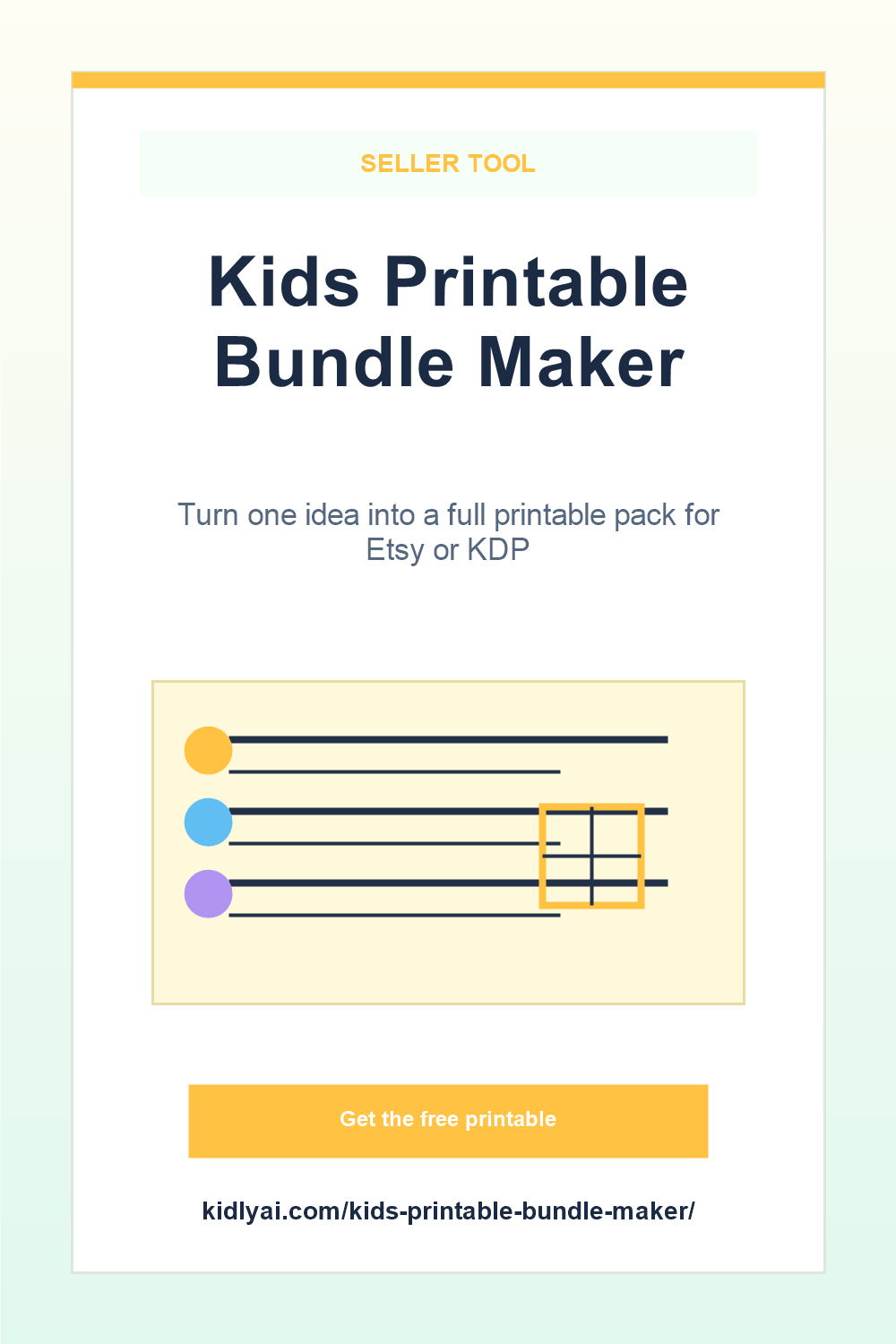 SELLER TOOL

Kids Printable Bundle Maker

Turn one idea into a full printable pack for Etsy or KDP

Get the free printable

kidlyai.com/kids-printable-bundle-maker/